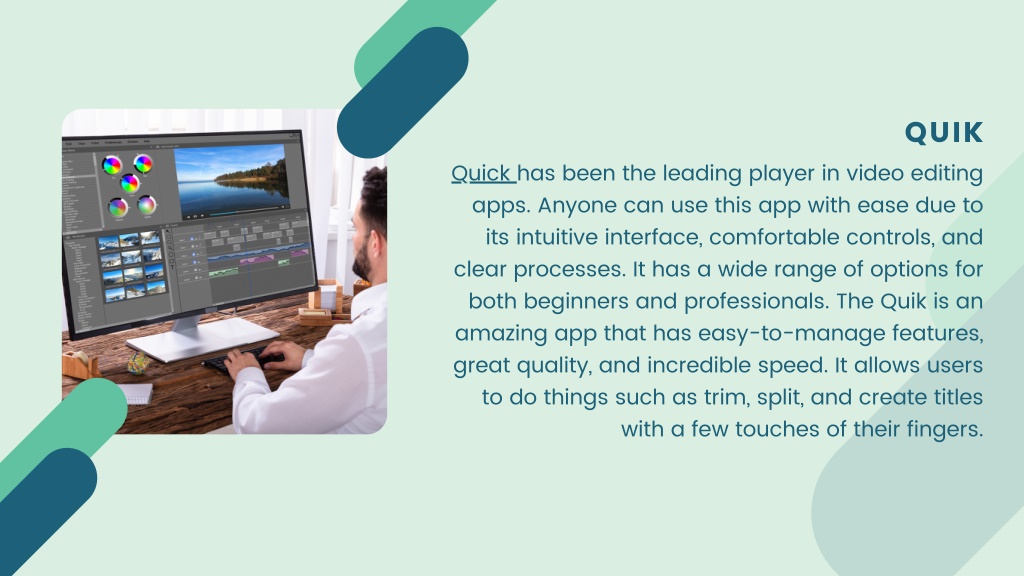 QUIK

Quick has been the leading player in video editing apps. Anyone can use this app with ease due to its intuitive interface, comfortable controls, and clear processes. It has a wide range of options for both beginners and professionals. The Quik is an amazing app that has easy-to-manage features, great quality, and incredible speed. It allows users to do things such as trim, split, and create titles with a few touches of their fingers.